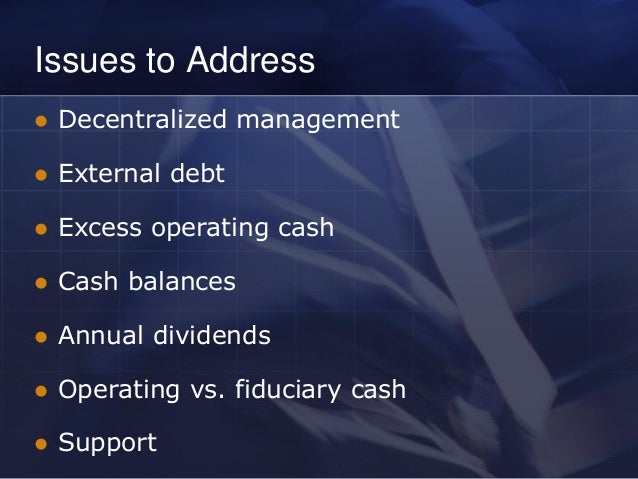 Issues to Address

- Decentralized management
- External debt
- Excess operating cash
- Cash balances
- Annual dividends
- Operating vs. fiduciary cash
- Support